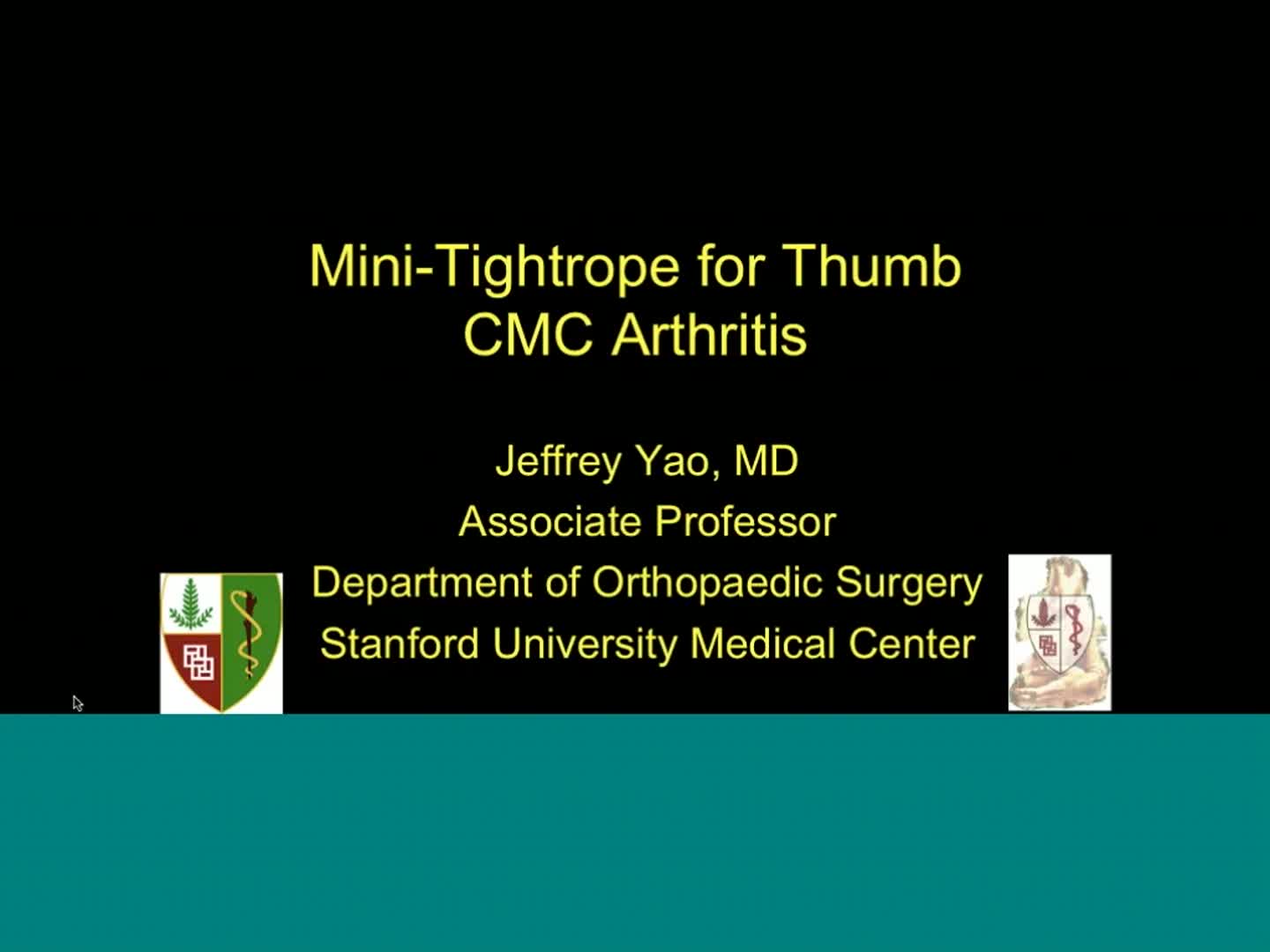 Mini-Tightrope for Thumb CMC Arthritis

Jeffrey Yao, MD
Associate Professor
Department of Orthopaedic Surgery
Stanford University Medical Center